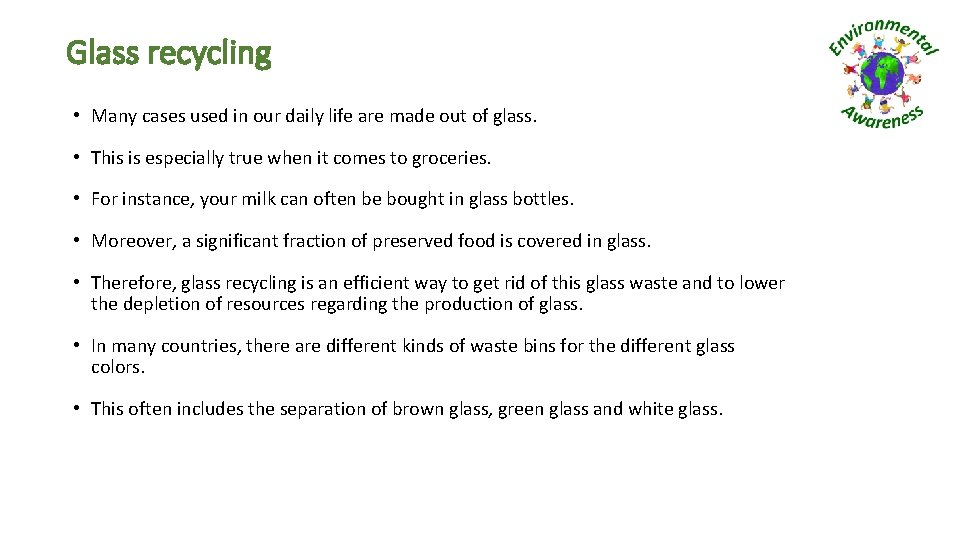 Glass recycling

Environmental Awareness

• Many cases used in our daily life are made out of glass.

• This is especially true when it comes to groceries.

• For instance, your milk can often be bought in glass bottles.

• Moreover, a significant fraction of preserved food is covered in glass.

• Therefore, glass recycling is an efficient way to get rid of this glass waste and to lower the depletion of resources regarding the production of glass.

• In many countries, there are different kinds of waste bins for the different glass colors.

• This often includes the separation of brown glass, green glass and white glass.